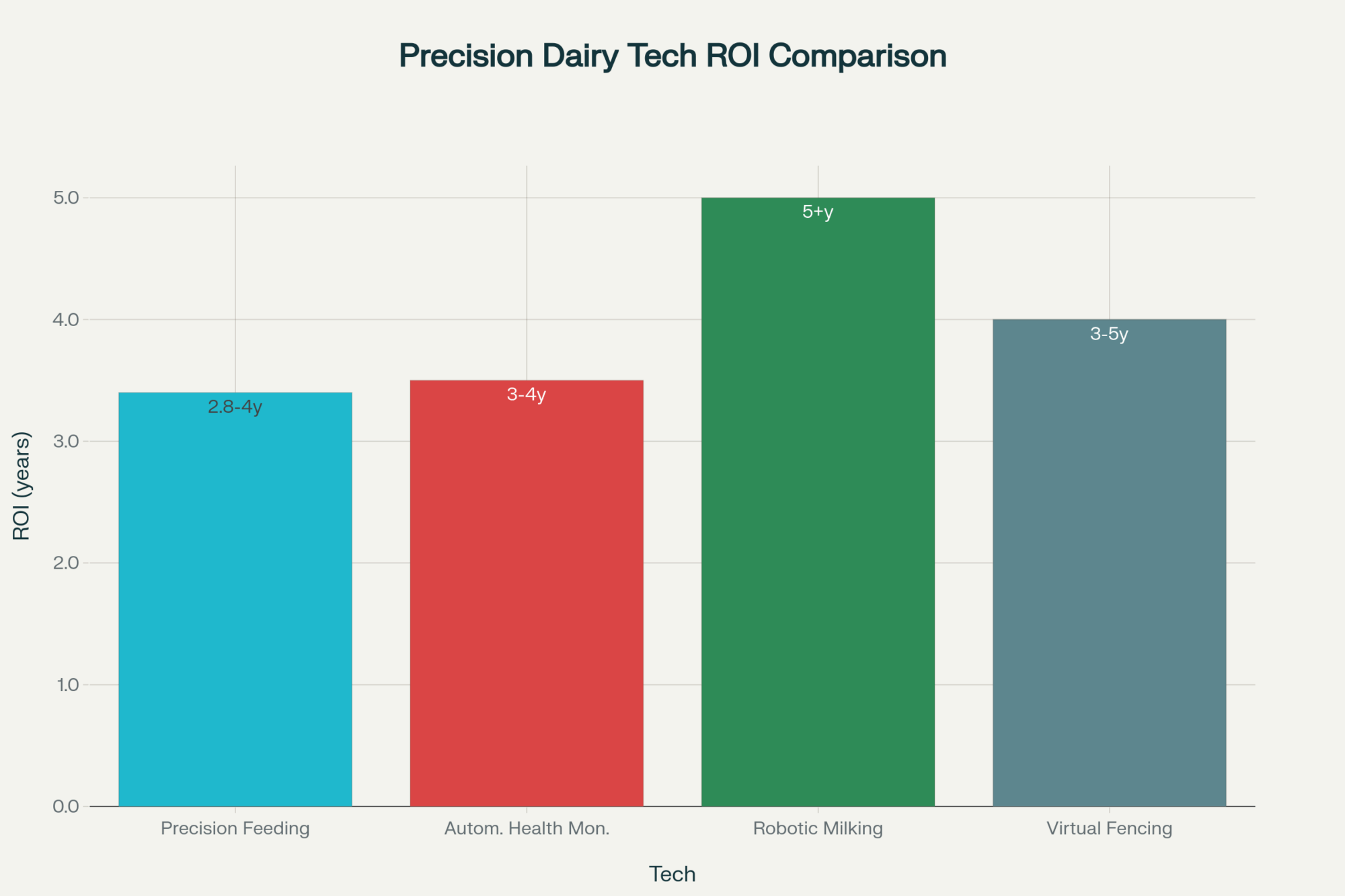 Precision Dairy Tech ROI Comparison

ROI (years)

5.0
4.0
3.0
2.0
1.0
0.0

2.8-4y
3-4y
5+y
3-5y

Precision Feeding
Autom. Health Mon.
Robotic Milking
Virtual Fencing

Tech